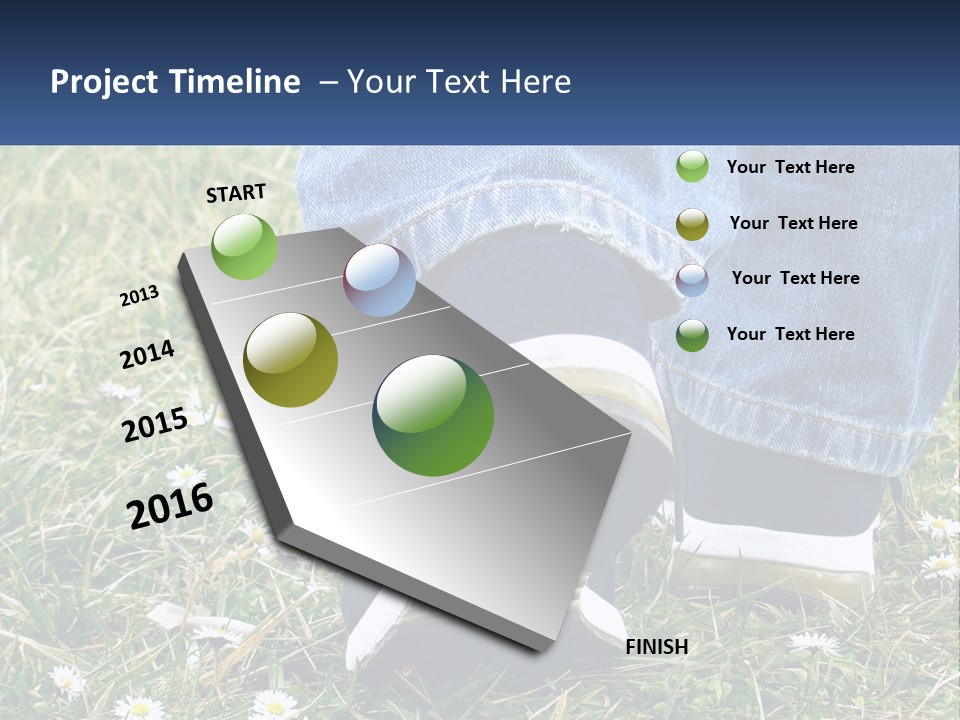 Project Timeline – Your Text Here

START

2013

2014

2015

2016

FINISH

Your Text Here

Your Text Here

Your Text Here

Your Text Here